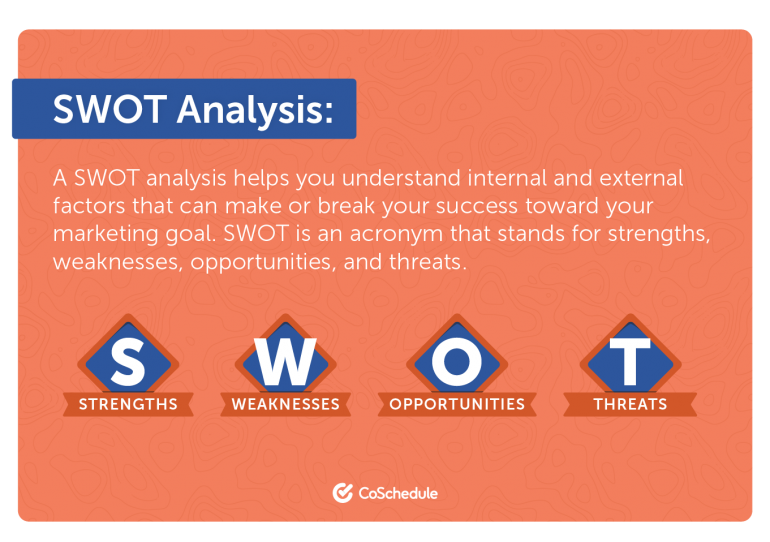 SWOT Analysis:

A SWOT analysis helps you understand internal and external factors that can make or break your success toward your marketing goal. SWOT is an acronym that stands for strengths, weaknesses, opportunities, and threats.

S
STRENGTHS

W
WEAKNESSES

O
OPPORTUNITIES

T
THREATS

CoSchedule